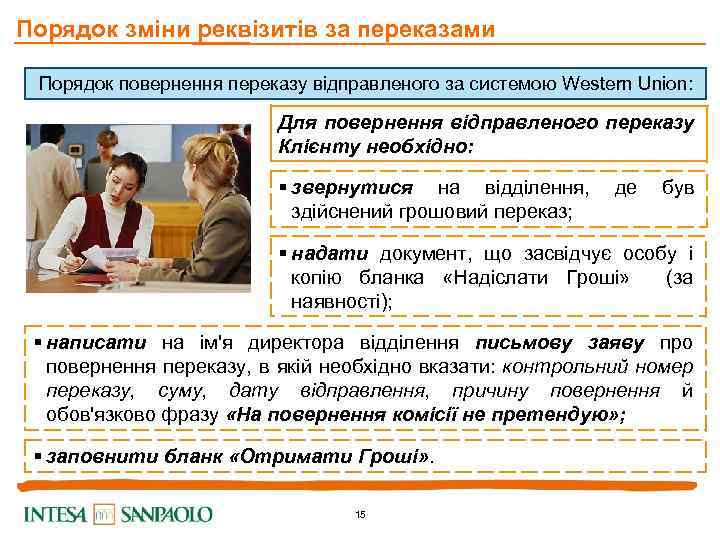 Порядок зміни реквізитів за переказами

Порядок повернення переказу відправленого за системою Western Union:

Для повернення відправленого переказу Клієнту необхідно:

▪ звернутися на відділення, де був здійснений грошовий переказ;

▪ надати документ, що засвідчує особу і копію бланка «Надіслати Гроші» (за наявності);

▪ написати на ім'я директора відділення письмову заяву про повернення переказу, в якій необхідно вказати: контрольний номер переказу, суму, дату відправлення, причину повернення й обов'язково фразу «На повернення комісії не претендую»;

▪ заповнити бланк «Отримати Гроші».

INTESA SANPAOLO

15